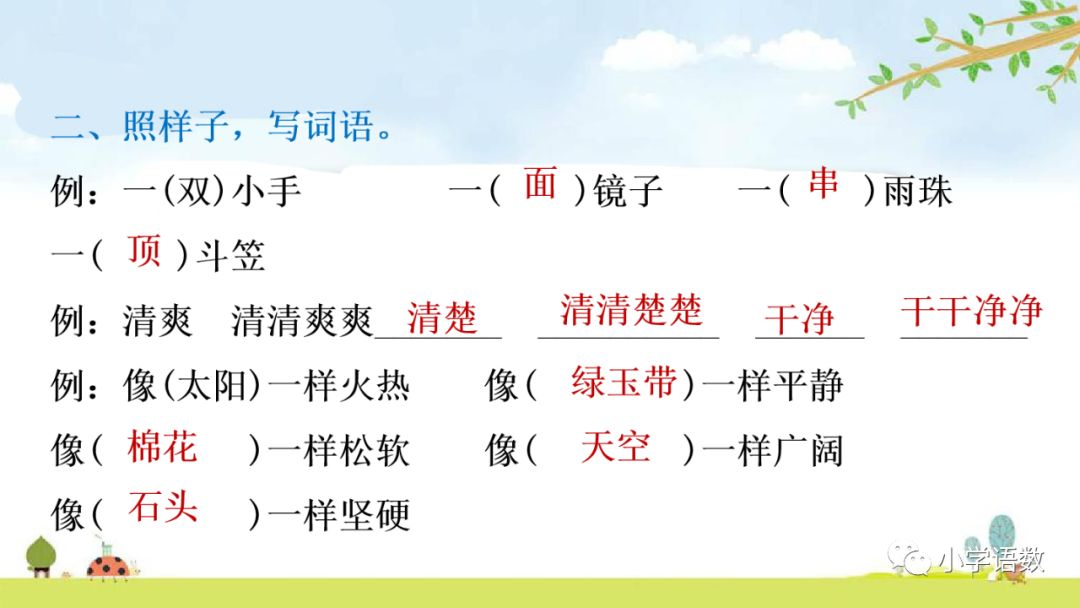 二、照样子，写词语。

例：一(双)小手　一( 面 )镜子　一( 串 )雨珠

一( 顶 )斗笠

例：清爽　清清爽爽　清楚　清清楚楚　干净　干干净净

例：像(太阳)一样火热　像( 绿玉带 )一样平静

像( 棉花 )一样松软　像( 天空 )一样广阔

像( 石头 )一样坚硬

小学语数